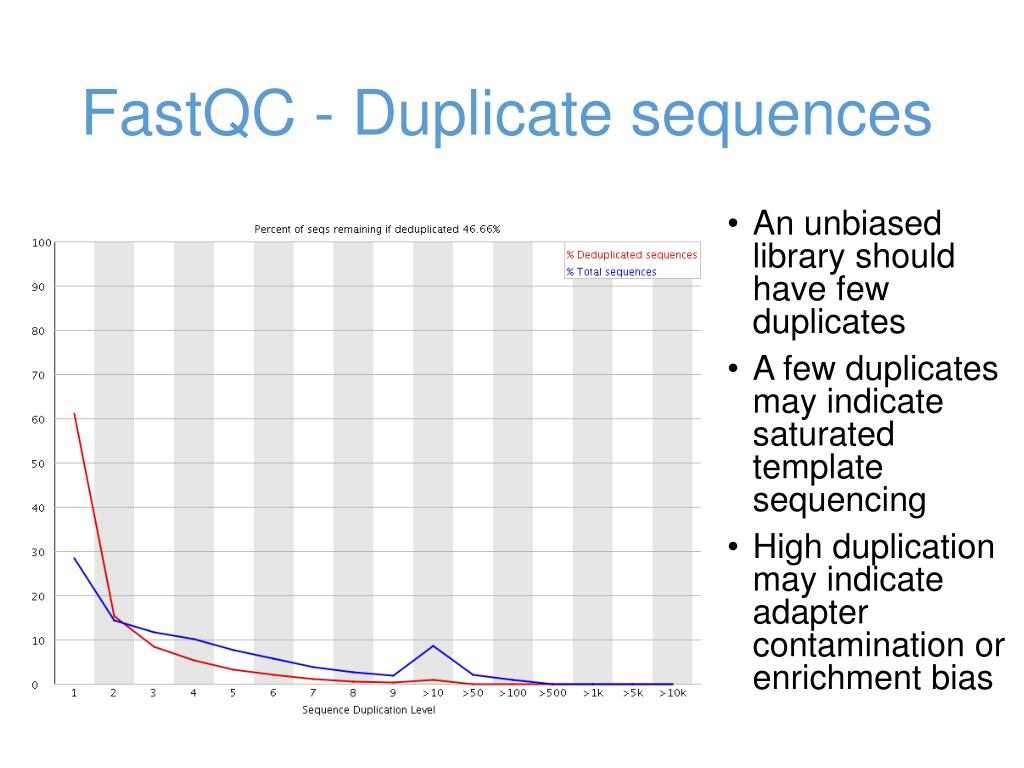 FastQC - Duplicate sequences

Percent of seqs remaining if deduplicated 46.66%

% Deduplicated sequences
% Total sequences

100
90
80
70
60
50
40
30
20
10
0

1 2 3 4 5 6 7 8 9 >10 >50 >100 >500 >1k >5k >10k

Sequence Duplication Level

• An unbiased library should have few duplicates
• A few duplicates may indicate saturated template sequencing
• High duplication may indicate adapter contamination or enrichment bias